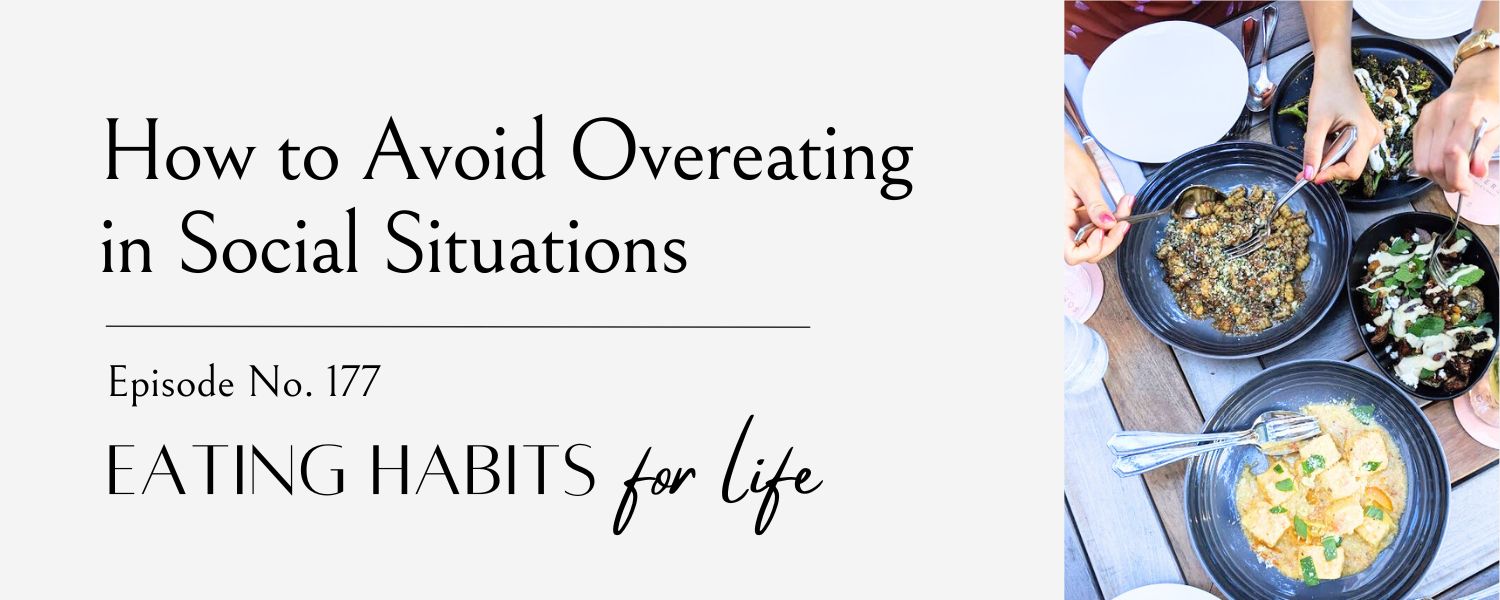 How to Avoid Overeating in Social Situations

Episode No. 177

EATING HABITS for life